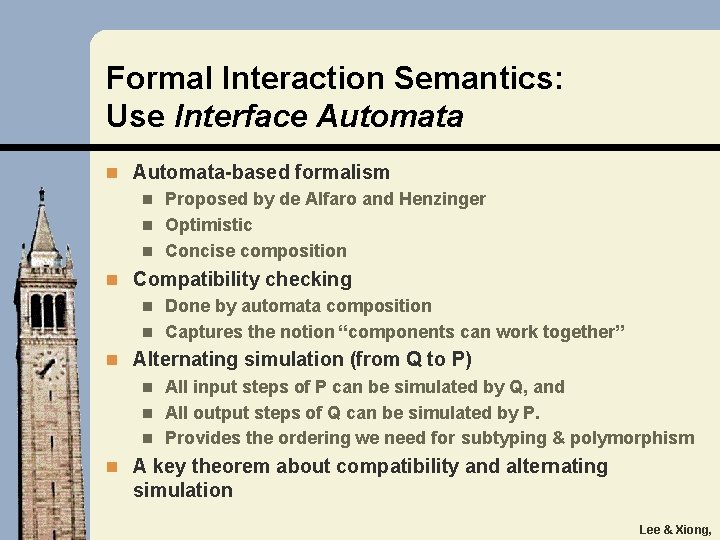 Formal Interaction Semantics:
Use Interface Automata

• Automata-based formalism
• Proposed by de Alfaro and Henzinger
• Optimistic
• Concise composition
• Compatibility checking
• Done by automata composition
• Captures the notion "components can work together"
• Alternating simulation (from Q to P)
• All input steps of P can be simulated by Q, and
• All output steps of Q can be simulated by P.
• Provides the ordering we need for subtyping & polymorphism
• A key theorem about compatibility and alternating simulation

Lee & Xiong,